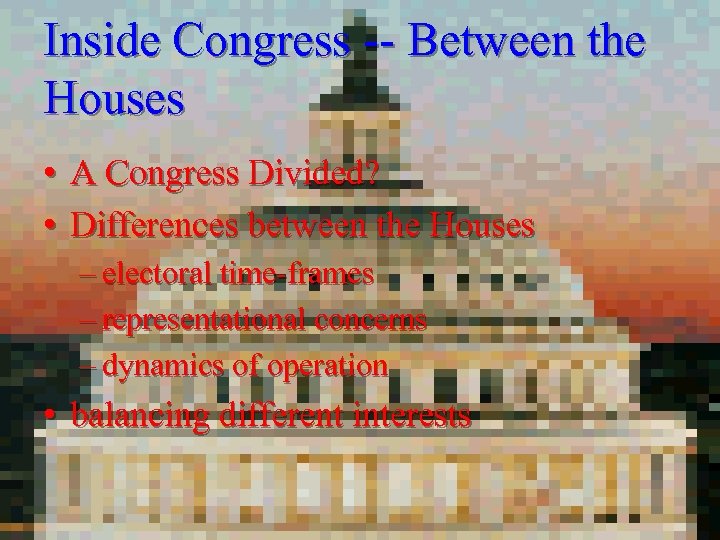 Inside Congress -- Between the Houses

• A Congress Divided?
• Differences between the Houses
– electoral time-frames
– representational concerns
– dynamics of operation
• balancing different interests